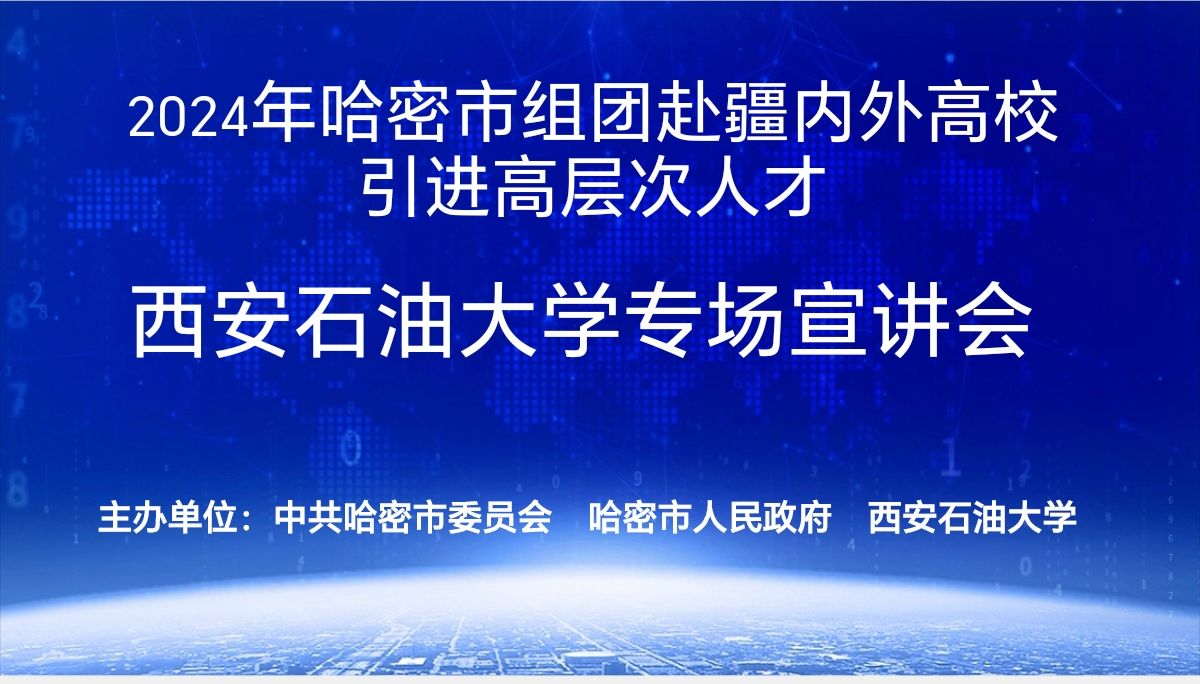 2024年哈密市组团赴疆内外高校
引进高层次人才

西安石油大学专场宣讲会

主办单位：中共哈密市委员会　哈密市人民政府　西安石油大学